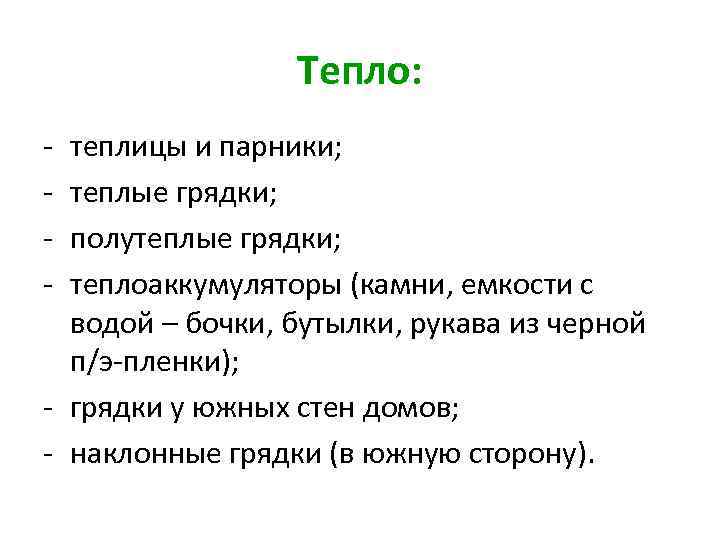 Тепло:

- теплицы и парники;
- теплые грядки;
- полутеплые грядки;
- теплоаккумуляторы (камни, емкости с водой – бочки, бутылки, рукава из черной п/э-пленки);
- грядки у южных стен домов;
- наклонные грядки (в южную сторону).